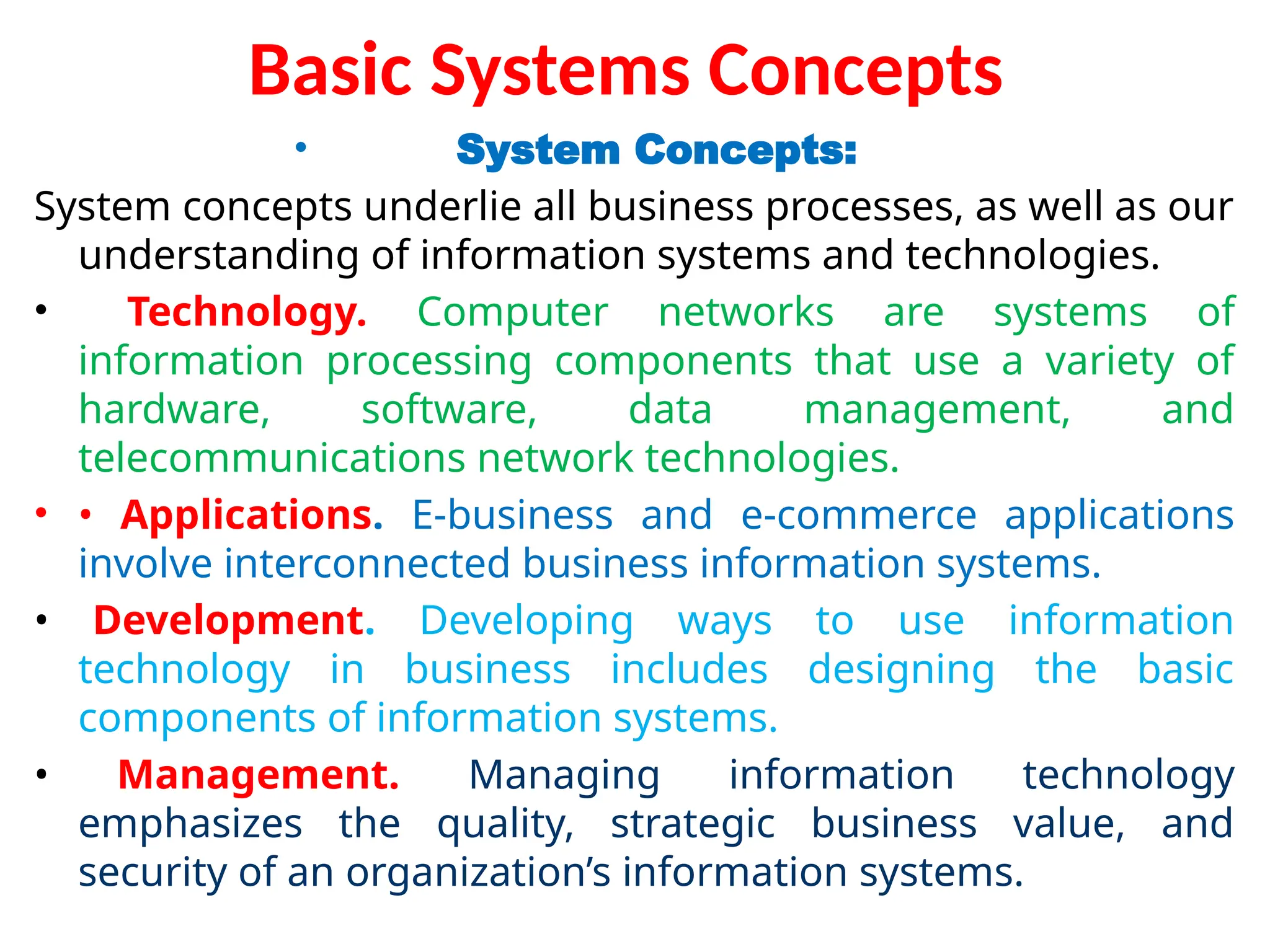 Basic Systems Concepts

• System Concepts:

System concepts underlie all business processes, as well as our understanding of information systems and technologies.

• Technology. Computer networks are systems of information processing components that use a variety of hardware, software, data management, and telecommunications network technologies.

• • Applications. E-business and e-commerce applications involve interconnected business information systems.

• Development. Developing ways to use information technology in business includes designing the basic components of information systems.

• Management. Managing information technology emphasizes the quality, strategic business value, and security of an organization's information systems.